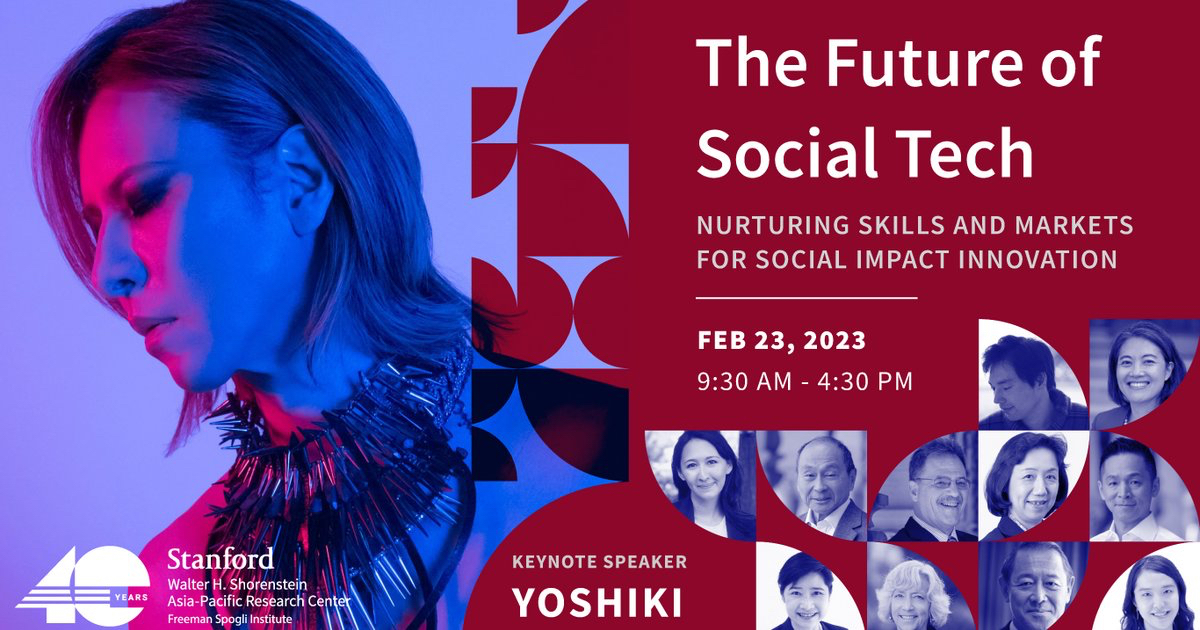 The Future of Social Tech

NURTURING SKILLS AND MARKETS FOR SOCIAL IMPACT INNOVATION

FEB 23, 2023
9:30 AM - 4:30 PM

KEYNOTE SPEAKER
YOSHIKI

40 YEARS
Stanford
Walter H. Shorenstein
Asia-Pacific Research Center
Freeman Spogli Institute